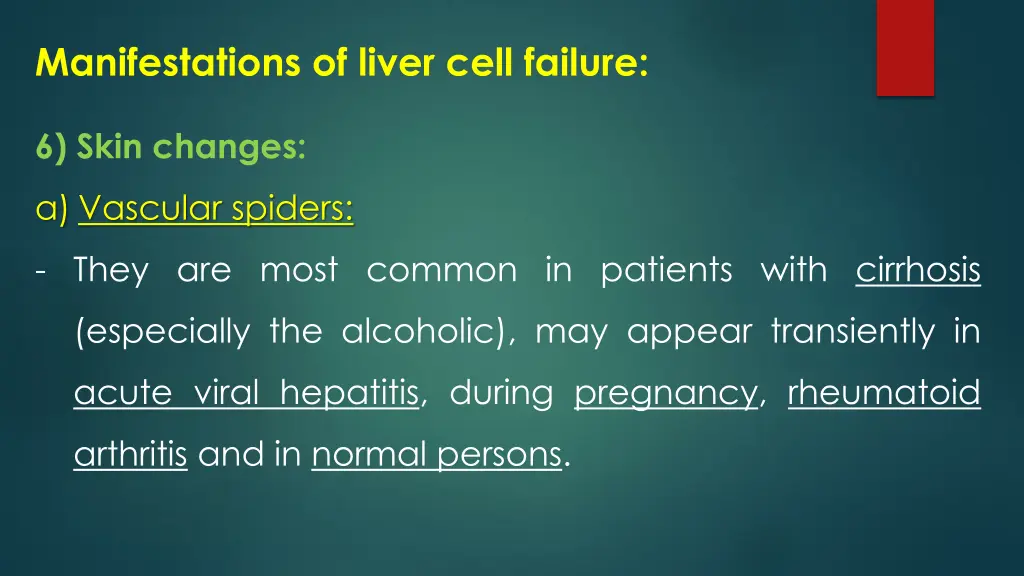 Manifestations of liver cell failure:

6) Skin changes:

a) Vascular spiders:

- They are most common in patients with cirrhosis (especially the alcoholic), may appear transiently in acute viral hepatitis, during pregnancy, rheumatoid arthritis and in normal persons.